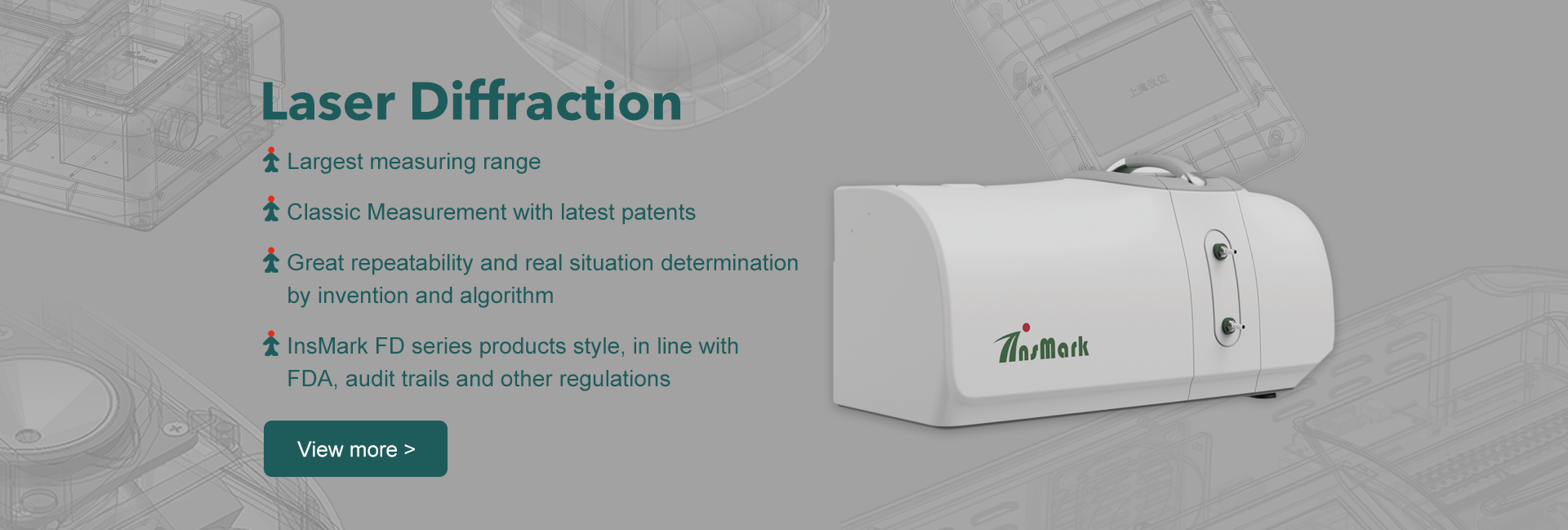 Laser Diffraction

Largest measuring range

Classic Measurement with latest patents

Great repeatability and real situation determination by invention and algorithm

InsMark FD series products style, in line with FDA, audit trails and other regulations

View more >

InsMark